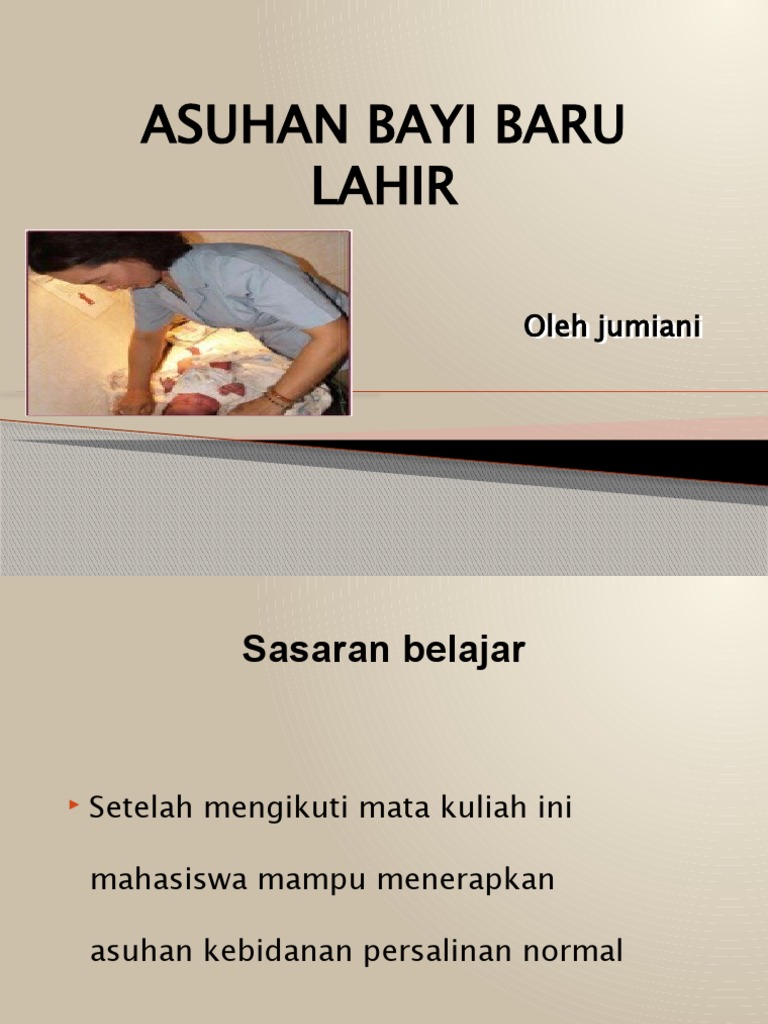 ASUHAN BAYI BARU LAHIR

Oleh jumiani

Sasaran belajar

Setelah mengikuti mata kuliah ini mahasiswa mampu menerapkan asuhan kebidanan persalinan normal